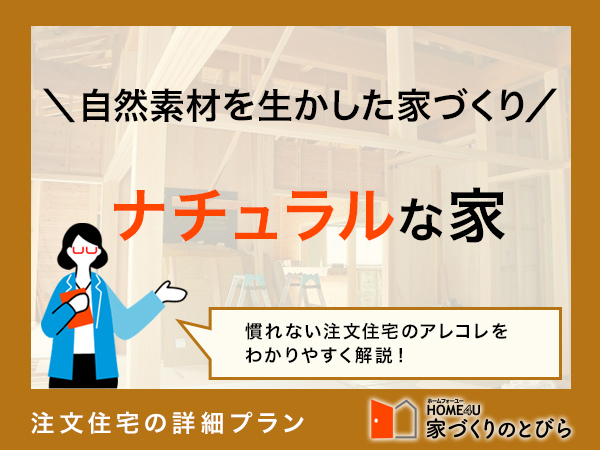 ＼自然素材を生かした家づくり／

ナチュラルな家

慣れない注文住宅のアレコレをわかりやすく解説！

注文住宅の詳細プラン

ホームフォーユー
HOME4U
家づくりのとびら